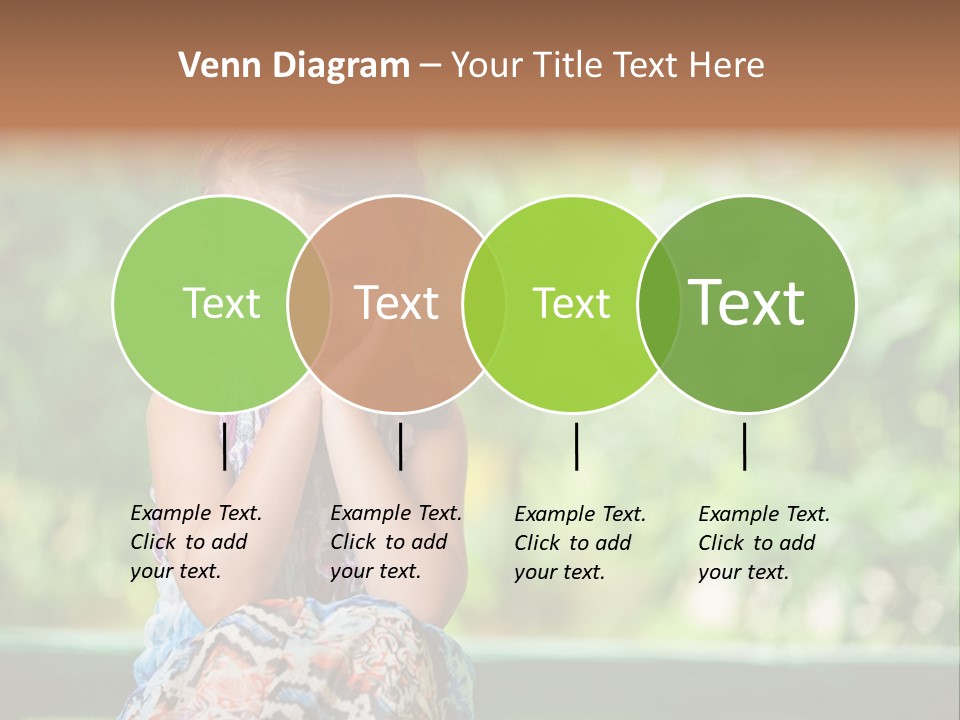 Venn Diagram – Your Title Text Here

Text

Text

Text

Text

Example Text. Click to add your text.

Example Text. Click to add your text.

Example Text. Click to add your text.

Example Text. Click to add your text.